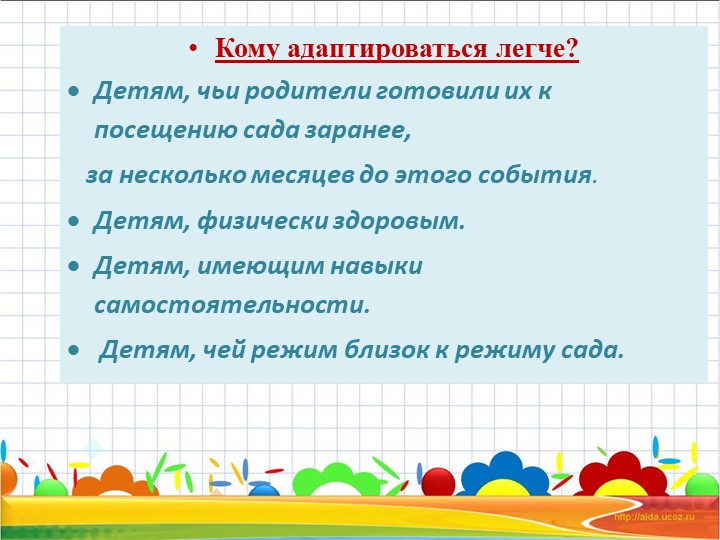 • Кому адаптироваться легче?

• Детям, чьи родители готовили их к посещению сада заранее,

за несколько месяцев до этого события.

• Детям, физически здоровым.

• Детям, имеющим навыки самостоятельности.

• Детям, чей режим близок к режиму сада.

http://aida.ucoz.ru